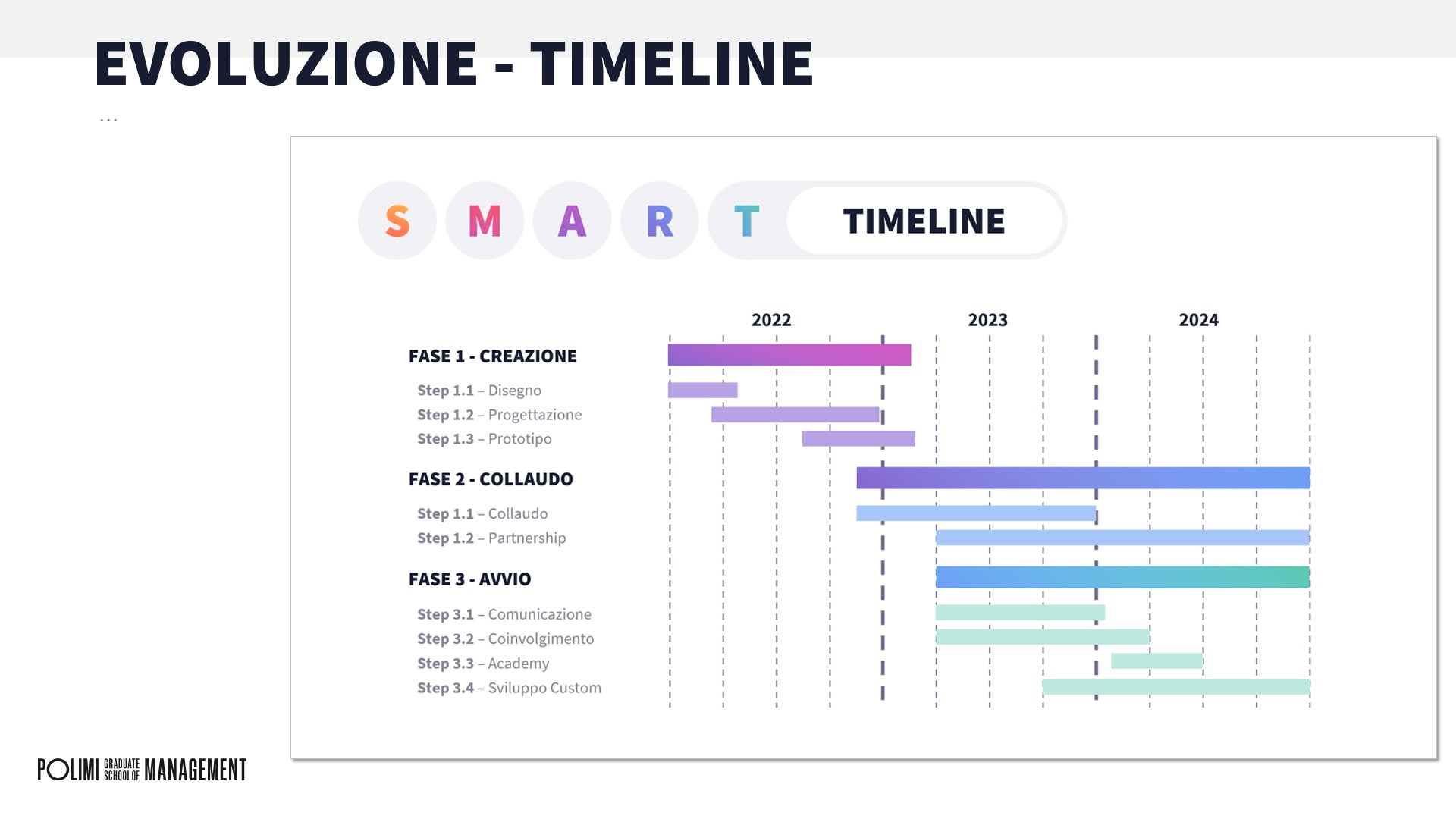 EVOLUZIONE - TIMELINE

...

S M A R T TIMELINE

2022 2023 2024

FASE 1 - CREAZIONE

Step 1.1 – Disegno

Step 1.2 – Progettazione

Step 1.3 – Prototipo

FASE 2 - COLLAUDO

Step 1.1 – Collaudo

Step 1.2 – Partnership

FASE 3 - AVVIO

Step 3.1 – Comunicazione

Step 3.2 – Coinvolgimento

Step 3.3 – Academy

Step 3.4 – Sviluppo Custom

POLIMI GRADUATE SCHOOL OF MANAGEMENT